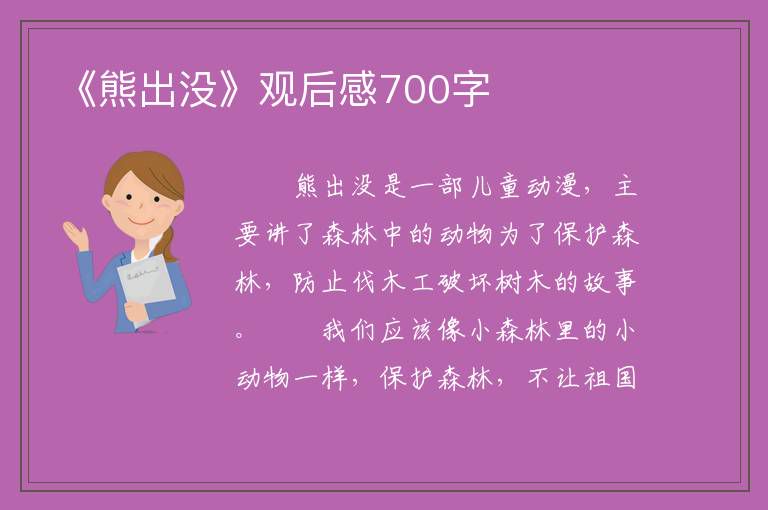 《熊出没》观后感700字

熊出没是一部儿童动漫，主要讲了森林中的动物为了保护森林，防止伐木工破坏树木的故事。　　我们应该像小森林里的小动物一样，保护森林，不让祖国